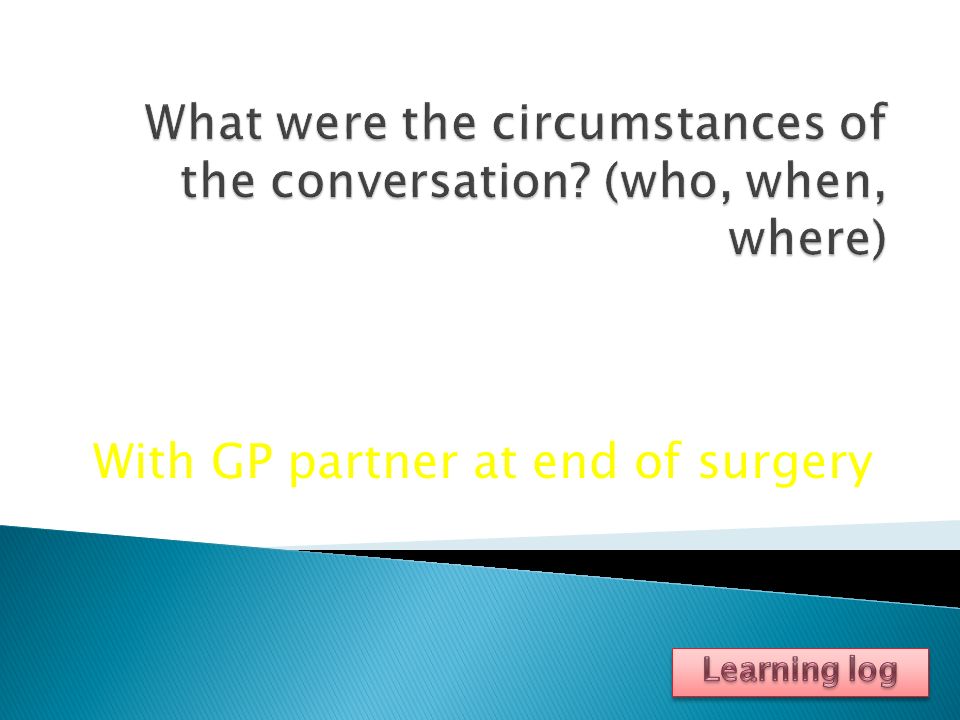 What were the circumstances of the conversation? (who, when, where)

With GP partner at end of surgery

Learning log